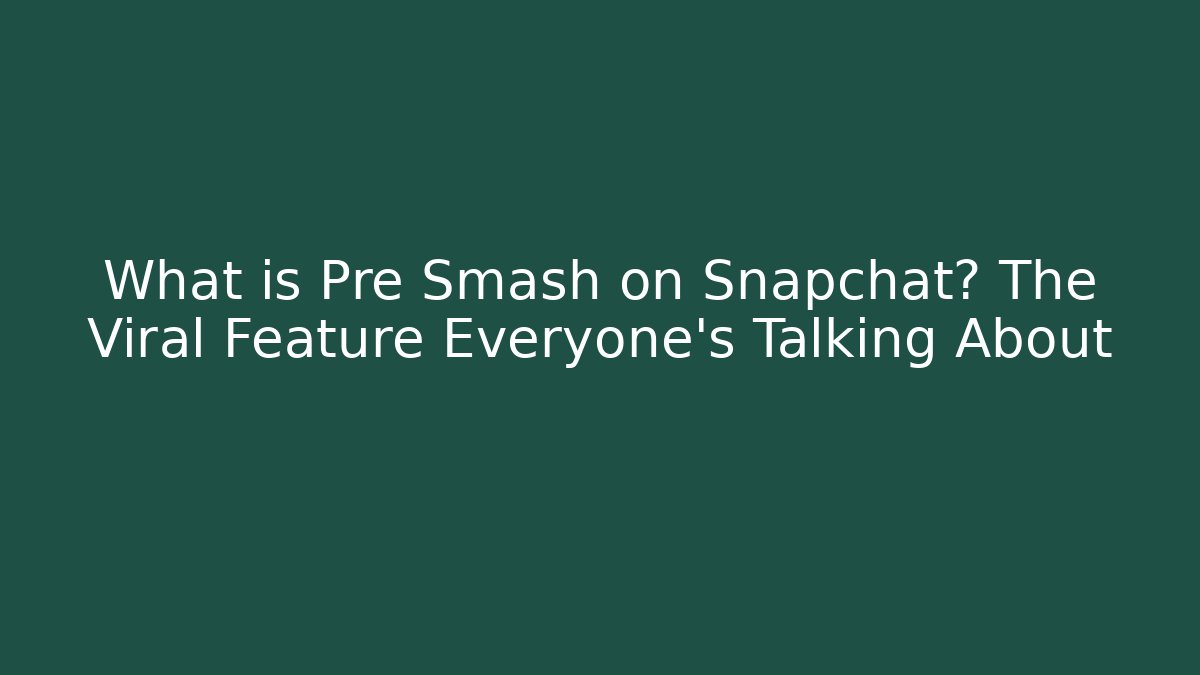 What is Pre Smash on Snapchat? The Viral Feature Everyone's Talking About